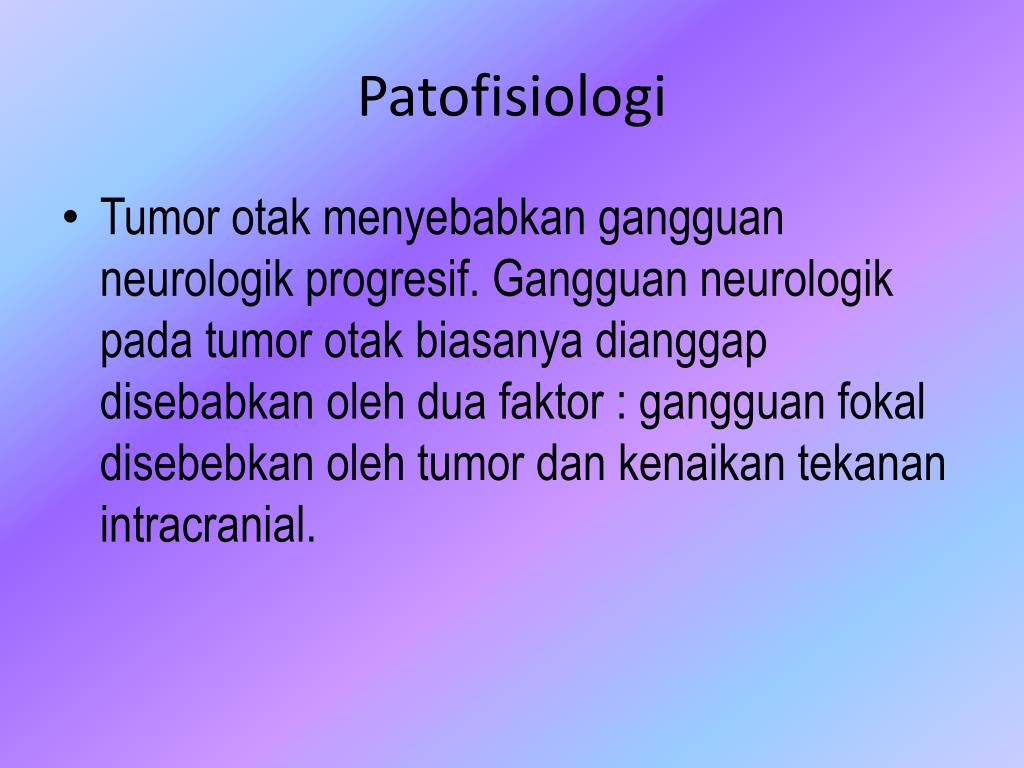 Patofisiologi

• Tumor otak menyebabkan gangguan neurologik progresif. Gangguan neurologik pada tumor otak biasanya dianggap disebabkan oleh dua faktor : gangguan fokal disebebkan oleh tumor dan kenaikan tekanan intracranial.